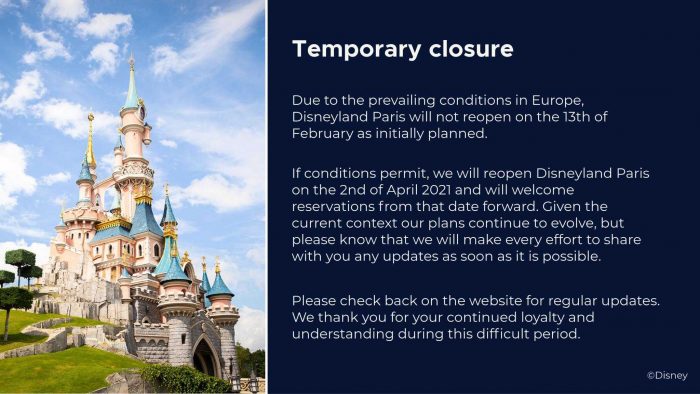 Temporary closure

Due to the prevailing conditions in Europe, Disneyland Paris will not reopen on the 13th of February as initially planned.

If conditions permit, we will reopen Disneyland Paris on the 2nd of April 2021 and will welcome reservations from that date forward. Given the current context our plans continue to evolve, but please know that we will make every effort to share with you any updates as soon as it is possible.

Please check back on the website for regular updates. We thank you for your continued loyalty and understanding during this difficult period.

©Disney